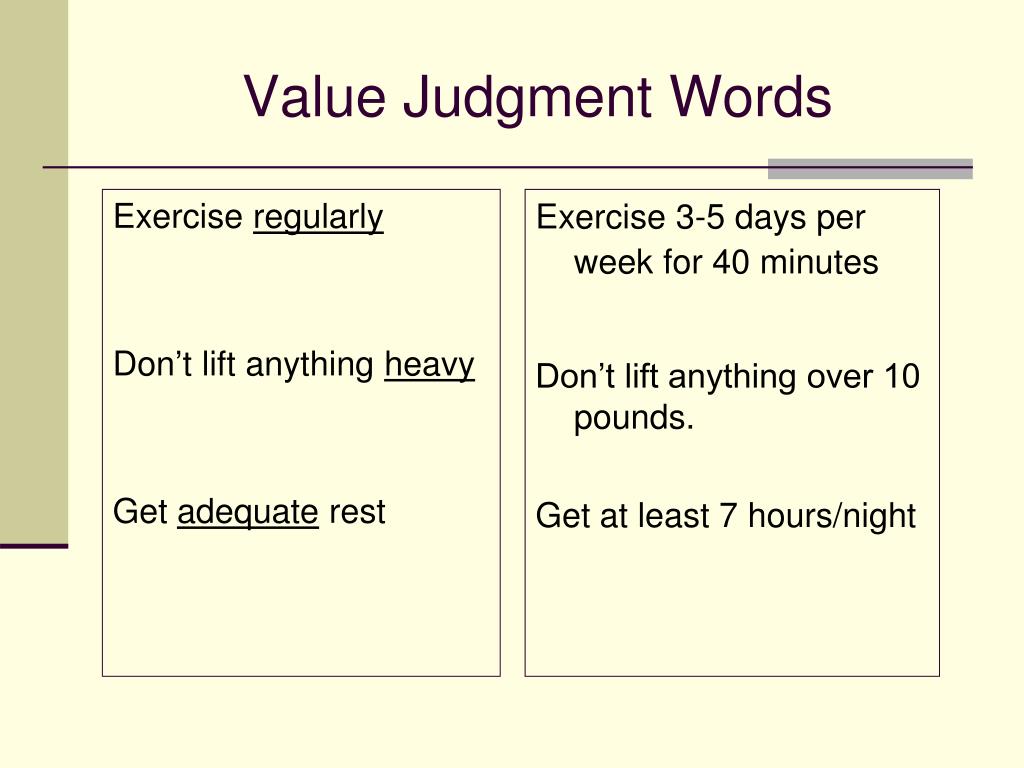 Value Judgment Words

Exercise regularly

Don’t lift anything heavy

Get adequate rest

Exercise 3-5 days per week for 40 minutes

Don’t lift anything over 10 pounds.

Get at least 7 hours/night